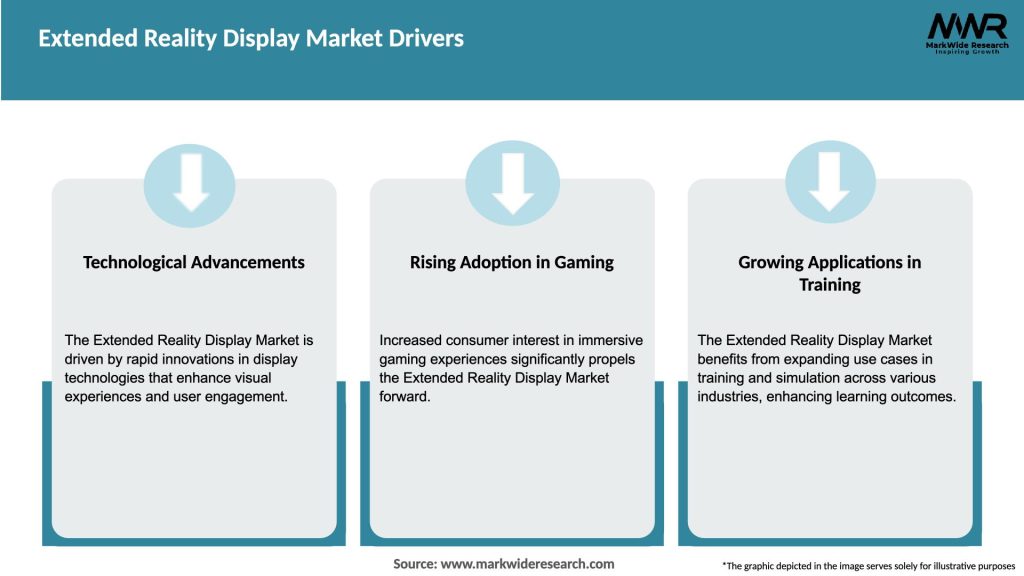 Extended Reality Display Market Drivers

MWR
MarkWide Research
Inspiring Growth

Technological Advancements

The Extended Reality Display Market is driven by rapid innovations in display technologies that enhance visual experiences and user engagement.

Rising Adoption in Gaming

Increased consumer interest in immersive gaming experiences significantly propels the Extended Reality Display Market forward.

Growing Applications in Training

The Extended Reality Display Market benefits from expanding use cases in training and simulation across various industries, enhancing learning outcomes.

Source: www.markwideresearch.com

*The graphic depicted in the image serves solely for illustrative purposes